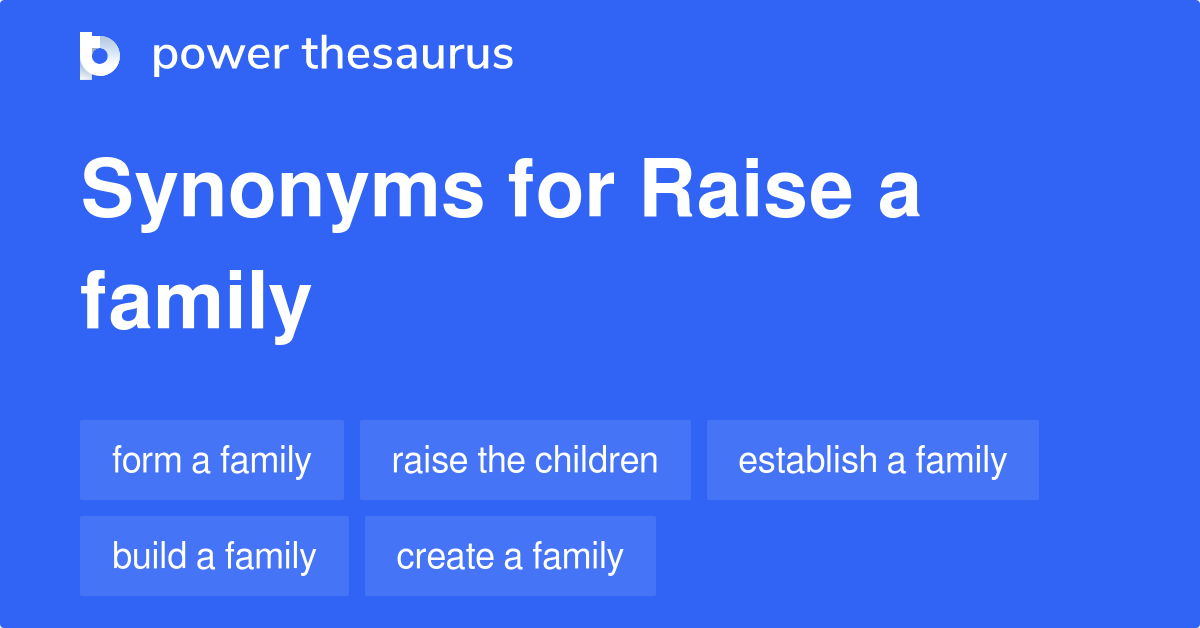 power thesaurus

Synonyms for Raise a family

form a family
raise the children
establish a family
build a family
create a family